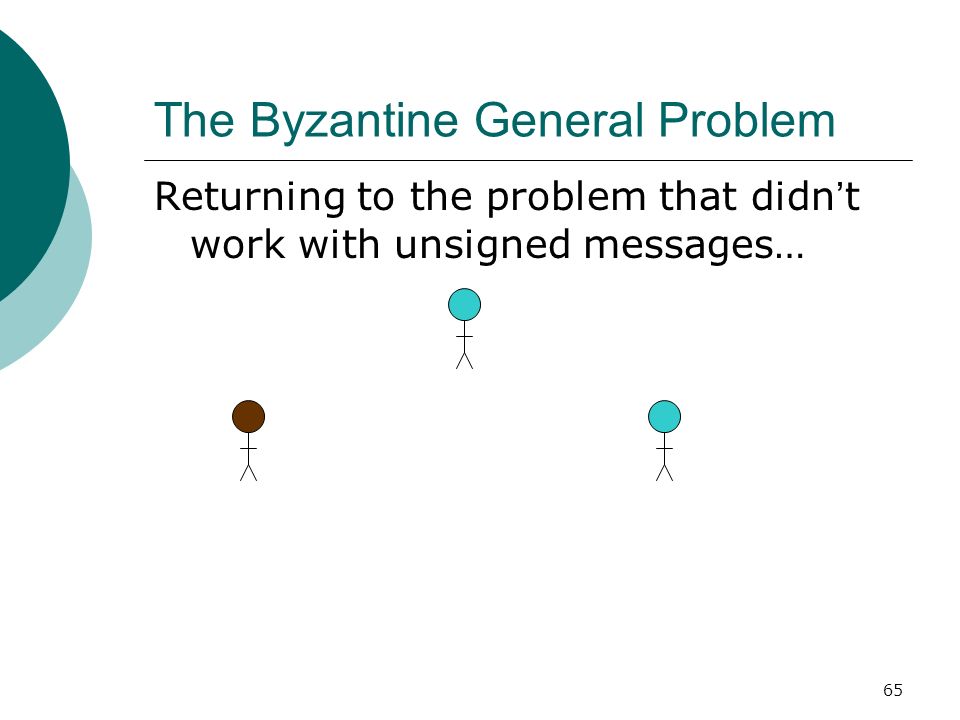 The Byzantine General Problem

Returning to the problem that didn’t work with unsigned messages…

65